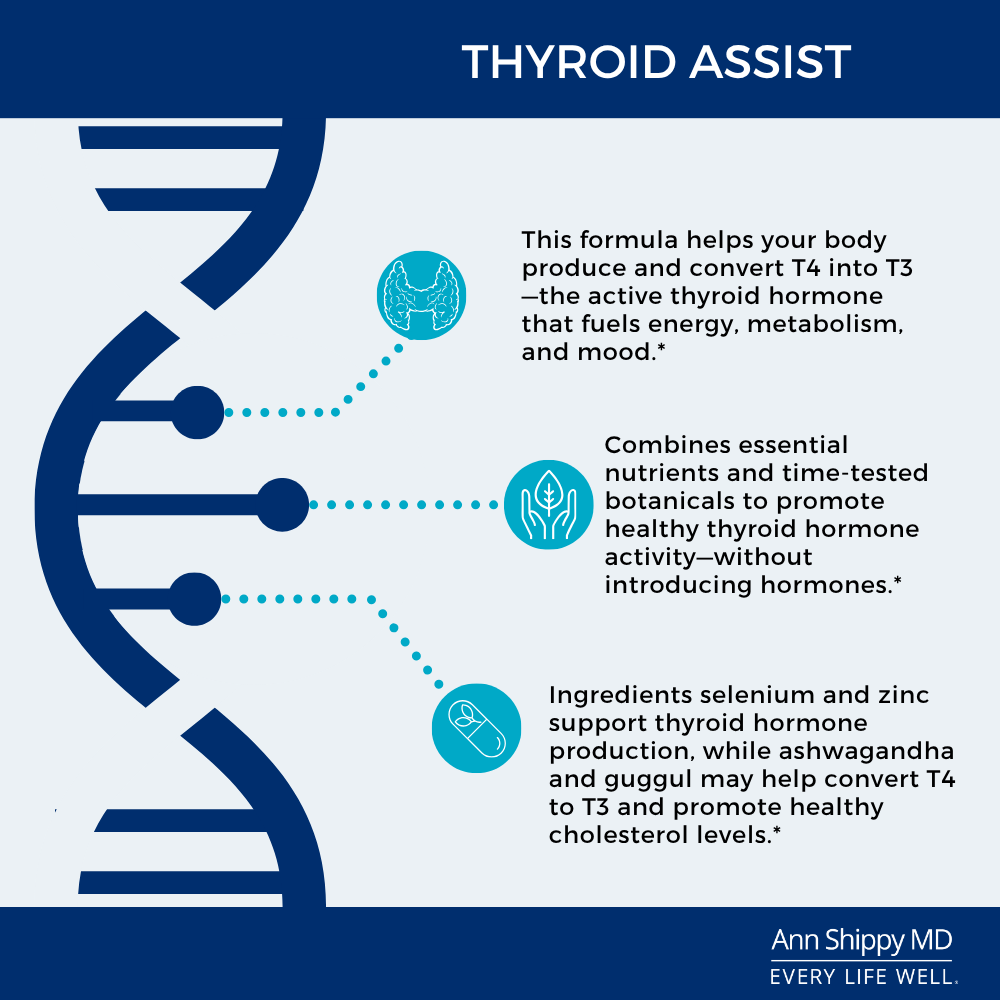 THYROID ASSIST

This formula helps your body produce and convert T4 into T3—the active thyroid hormone that fuels energy, metabolism, and mood.*

Combines essential nutrients and time-tested botanicals to promote healthy thyroid hormone activity—without introducing hormones.*

Ingredients selenium and zinc support thyroid hormone production, while ashwagandha and guggul may help convert T4 to T3 and promote healthy cholesterol levels.*

Ann Shippy MD
EVERY LIFE WELL.